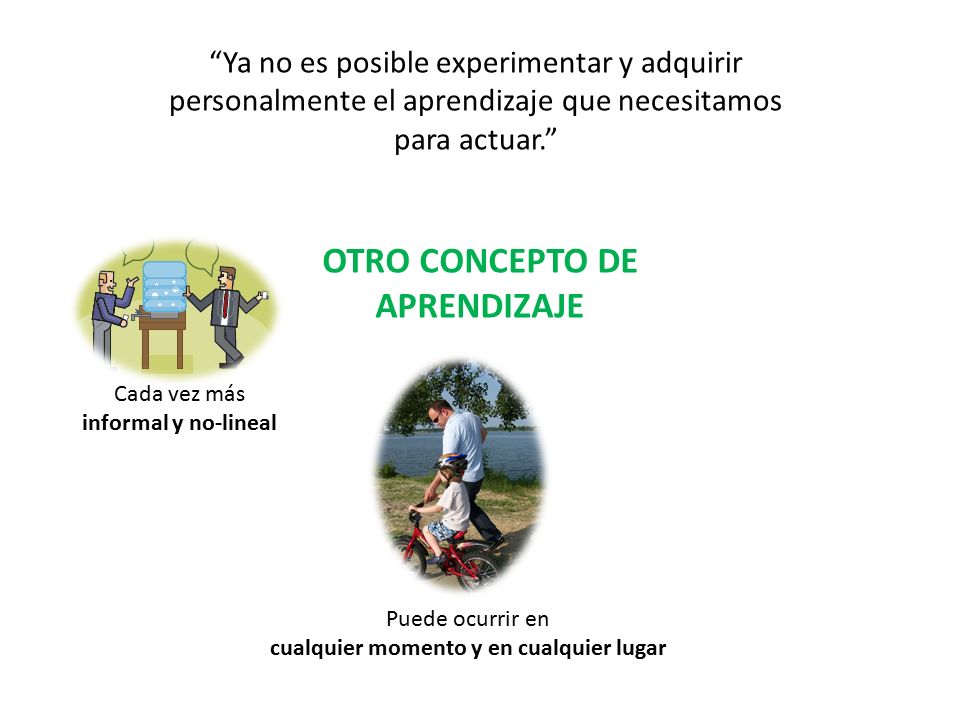 “Ya no es posible experimentar y adquirir personalmente el aprendizaje que necesitamos para actuar.”

OTRO CONCEPTO DE APRENDIZAJE

Cada vez más
informal y no-lineal

Puede ocurrir en
cualquier momento y en cualquier lugar